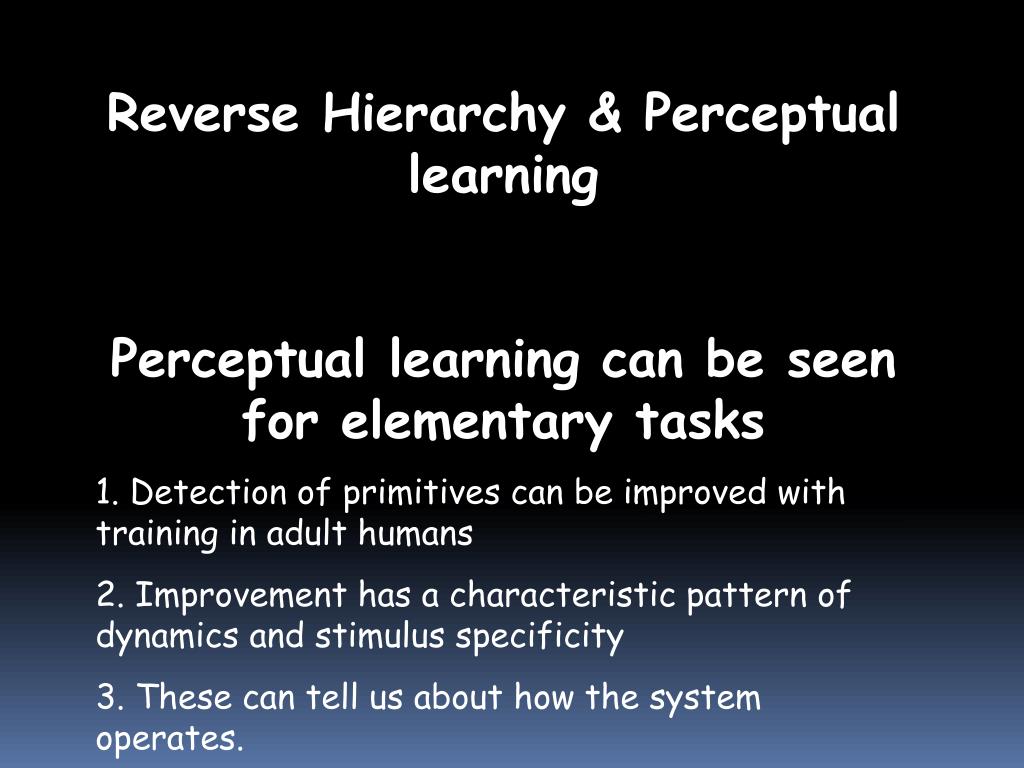 Reverse Hierarchy & Perceptual learning

Perceptual learning can be seen for elementary tasks

1. Detection of primitives can be improved with training in adult humans

2. Improvement has a characteristic pattern of dynamics and stimulus specificity

3. These can tell us about how the system operates.